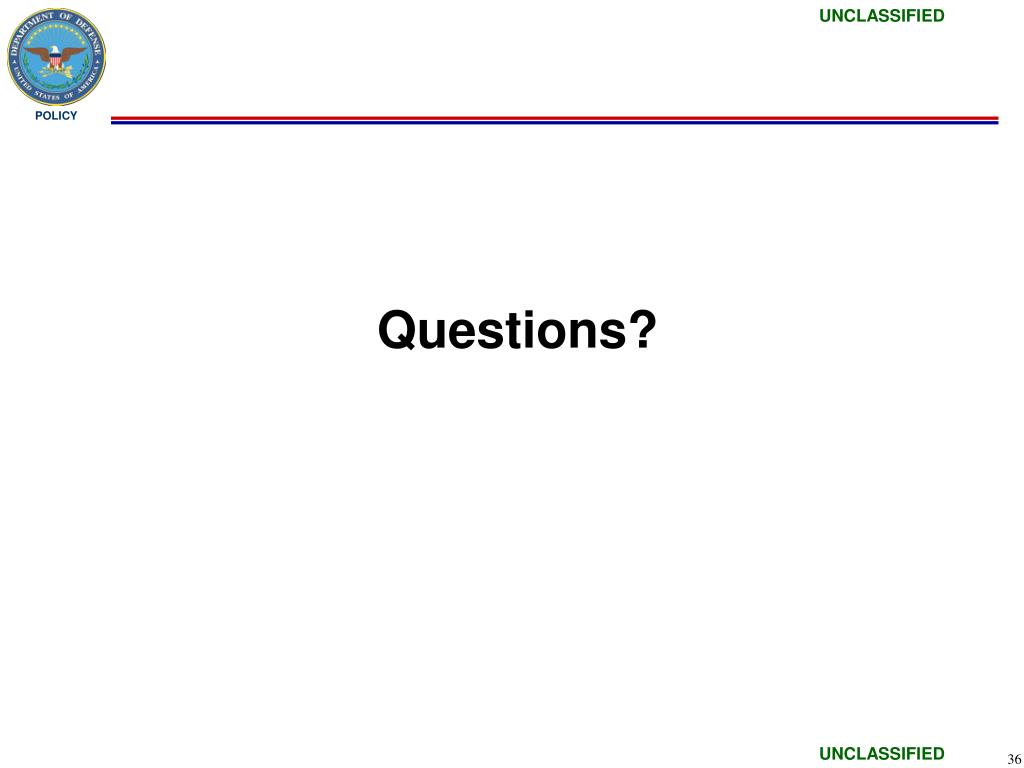 UNCLASSIFIED

DEPARTMENT OF DEFENSE
UNITED STATES OF AMERICA

POLICY

Questions?

UNCLASSIFIED

36